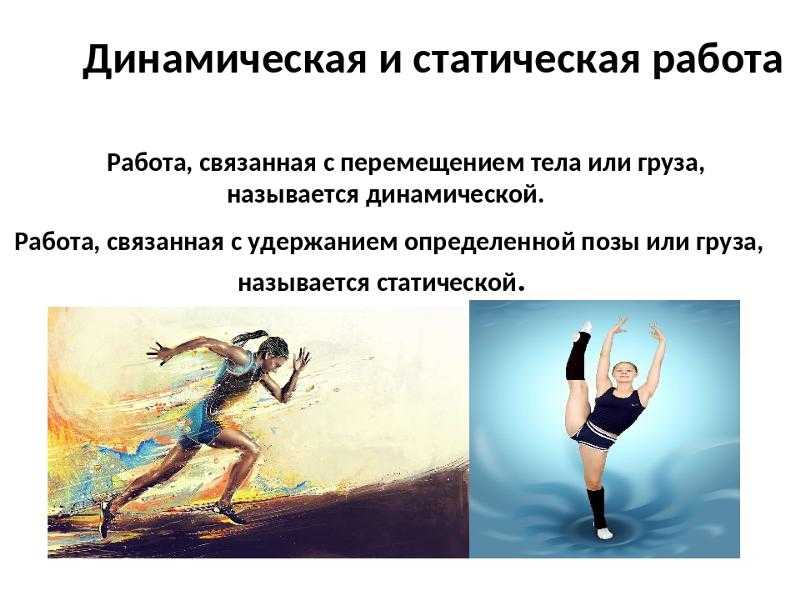 Динамическая и статическая работа

Работа, связанная с перемещением тела или груза, называется динамической.

Работа, связанная с удержанием определенной позы или груза, называется статической.